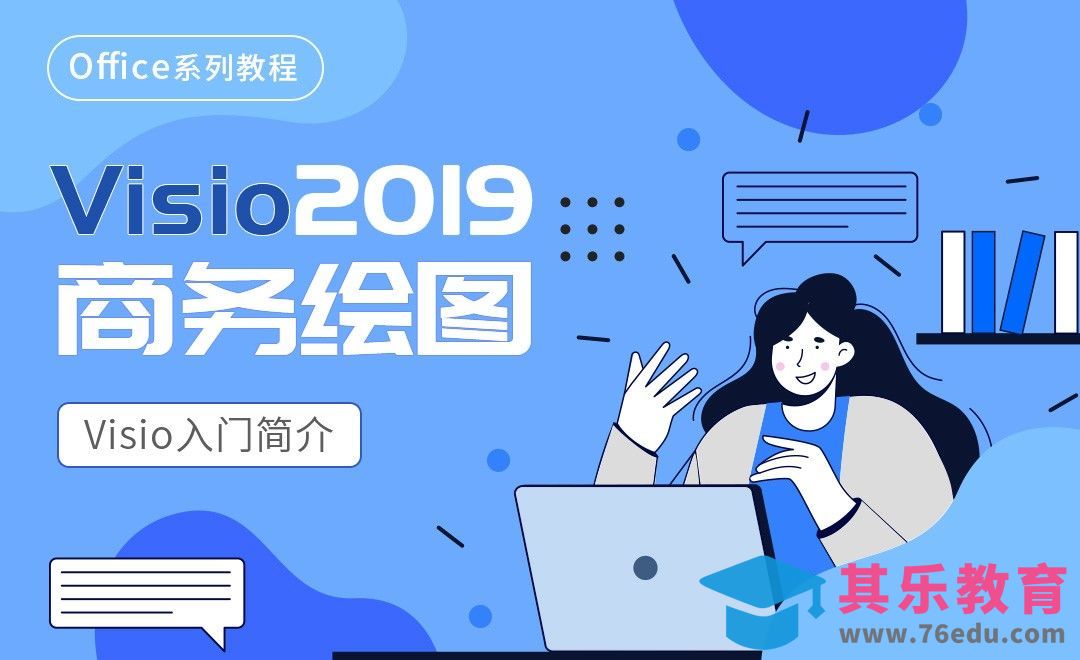 Office系列教程

Visio2019
商务绘图

Visio入门简介

其乐教育
www.76edu.com